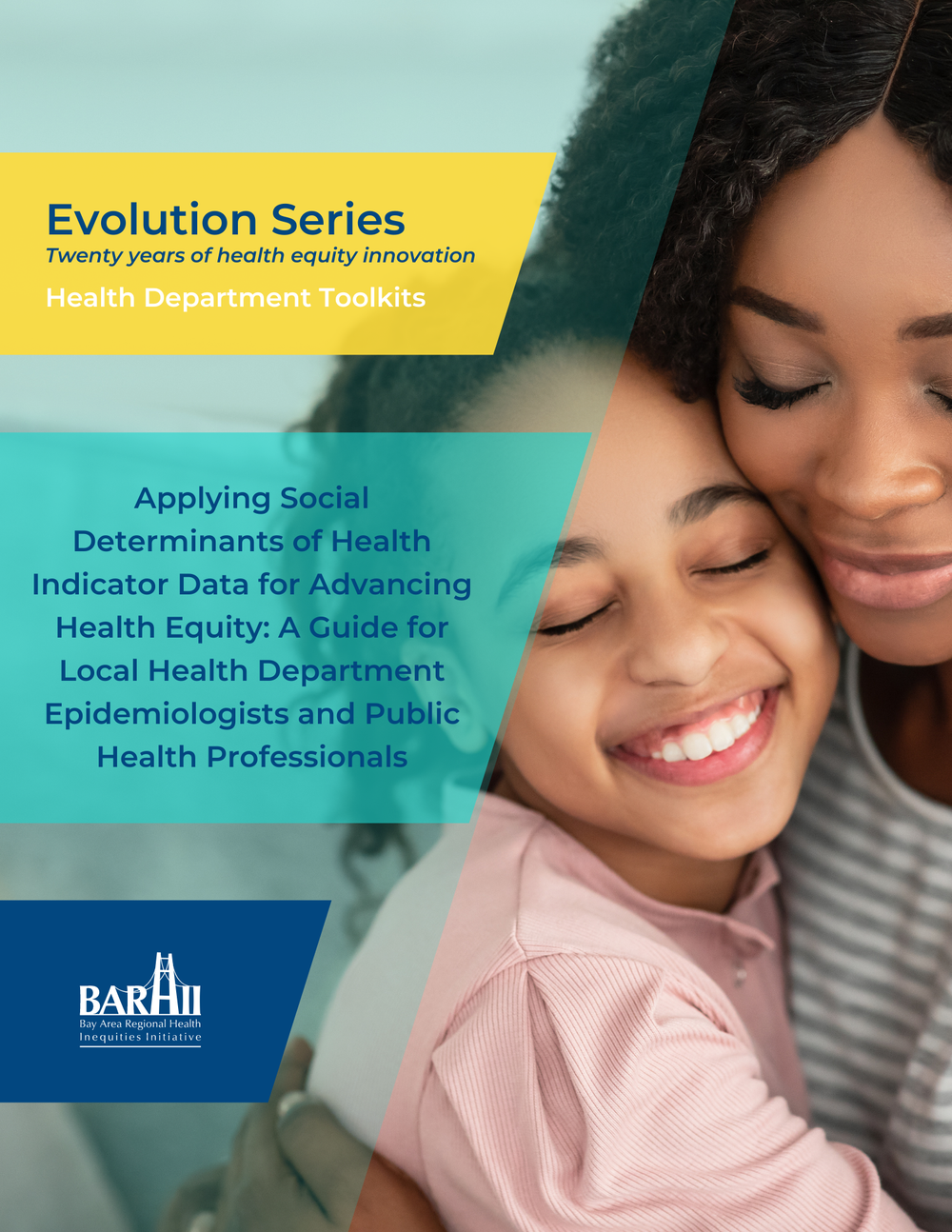 Evolution Series
Twenty years of health equity innovation
Health Department Toolkits

Applying Social Determinants of Health Indicator Data for Advancing Health Equity: A Guide for Local Health Department Epidemiologists and Public Health Professionals

BARHII
Bay Area Regional Health Inequities Initiative